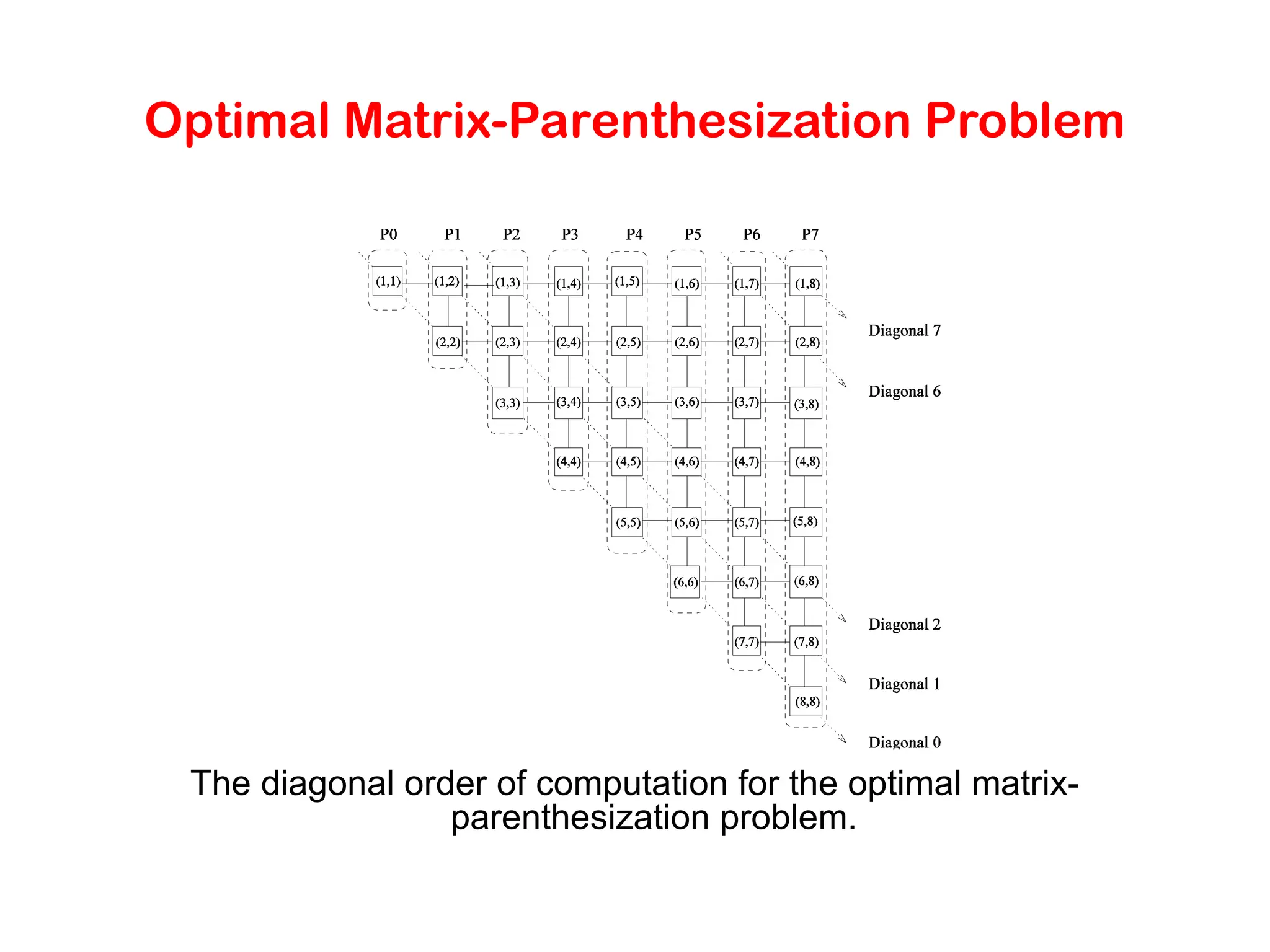 Optimal Matrix-Parenthesization Problem

P0 P1 P2 P3 P4 P5 P6 P7

(1,1) (1,2) (1,3) (1,4) (1,5) (1,6) (1,7) (1,8)

(2,2) (2,3) (2,4) (2,5) (2,6) (2,7) (2,8)

(3,3) (3,4) (3,5) (3,6) (3,7) (3,8)

(4,4) (4,5) (4,6) (4,7) (4,8)

(5,5) (5,6) (5,7) (5,8)

(6,6) (6,7) (6,8)

(7,7) (7,8)

(8,8)

Diagonal 7

Diagonal 6

Diagonal 2

Diagonal 1

Diagonal 0

The diagonal order of computation for the optimal matrix-parenthesization problem.